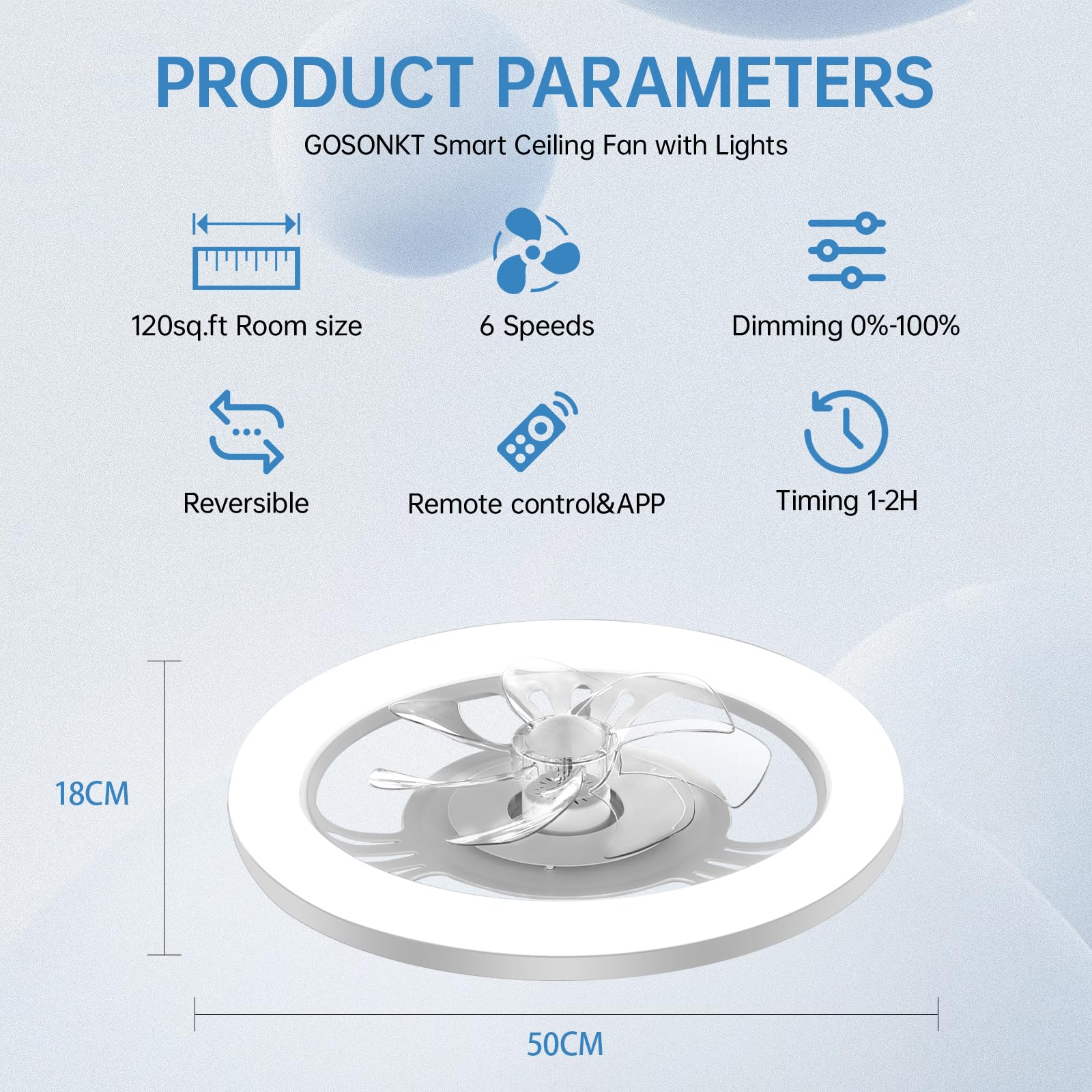 PRODUCT PARAMETERS

GOSONKT Smart Ceiling Fan with Lights

120sq.ft Room size

6 Speeds

Dimming 0%-100%

Reversible

Remote control&APP

Timing 1-2H

18CM

50CM